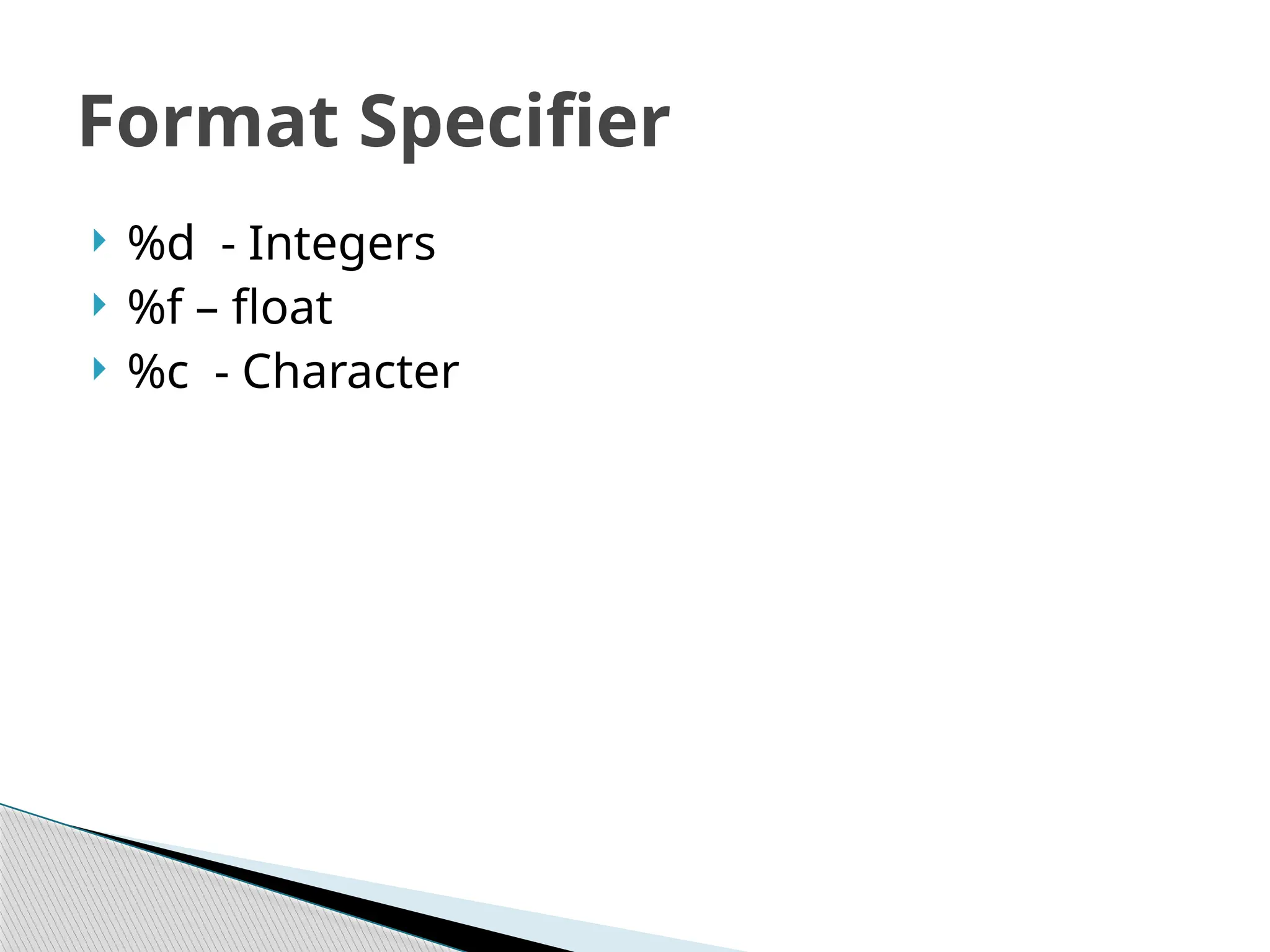 Format Specifier

%d - Integers
%f – float
%c - Character